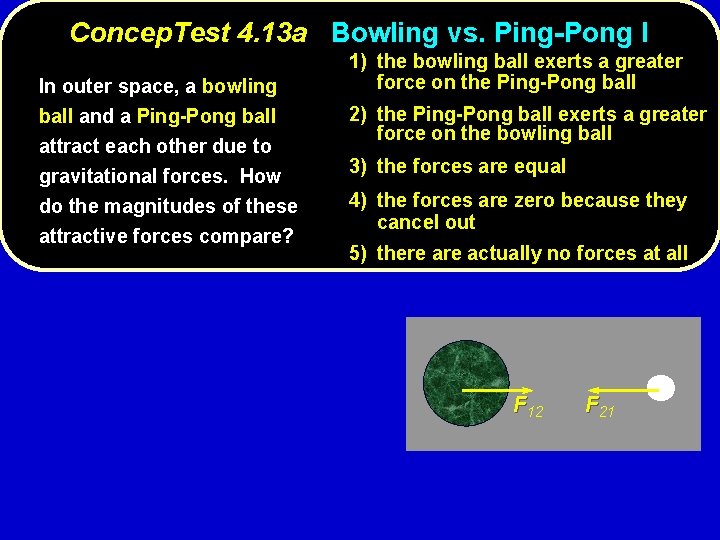 ConcepTest 4.13a Bowling vs. Ping-Pong I

In outer space, a bowling ball and a Ping-Pong ball attract each other due to gravitational forces. How do the magnitudes of these attractive forces compare?

1) the bowling ball exerts a greater force on the Ping-Pong ball

2) the Ping-Pong ball exerts a greater force on the bowling ball

3) the forces are equal

4) the forces are zero because they cancel out

5) there are actually no forces at all

$F_{12}$ $F_{21}$